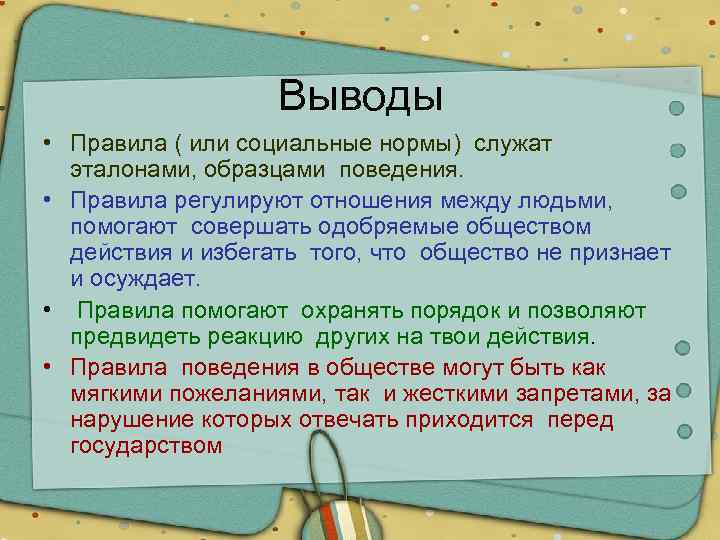 Выводы

• Правила ( или социальные нормы) служат эталонами, образцами поведения.

• Правила регулируют отношения между людьми, помогают совершать одобряемые обществом действия и избегать того, что общество не признает и осуждает.

• Правила помогают охранять порядок и позволяют предвидеть реакцию других на твои действия.

• Правила поведения в обществе могут быть как мягкими пожеланиями, так и жесткими запретами, за нарушение которых отвечать приходится перед государством